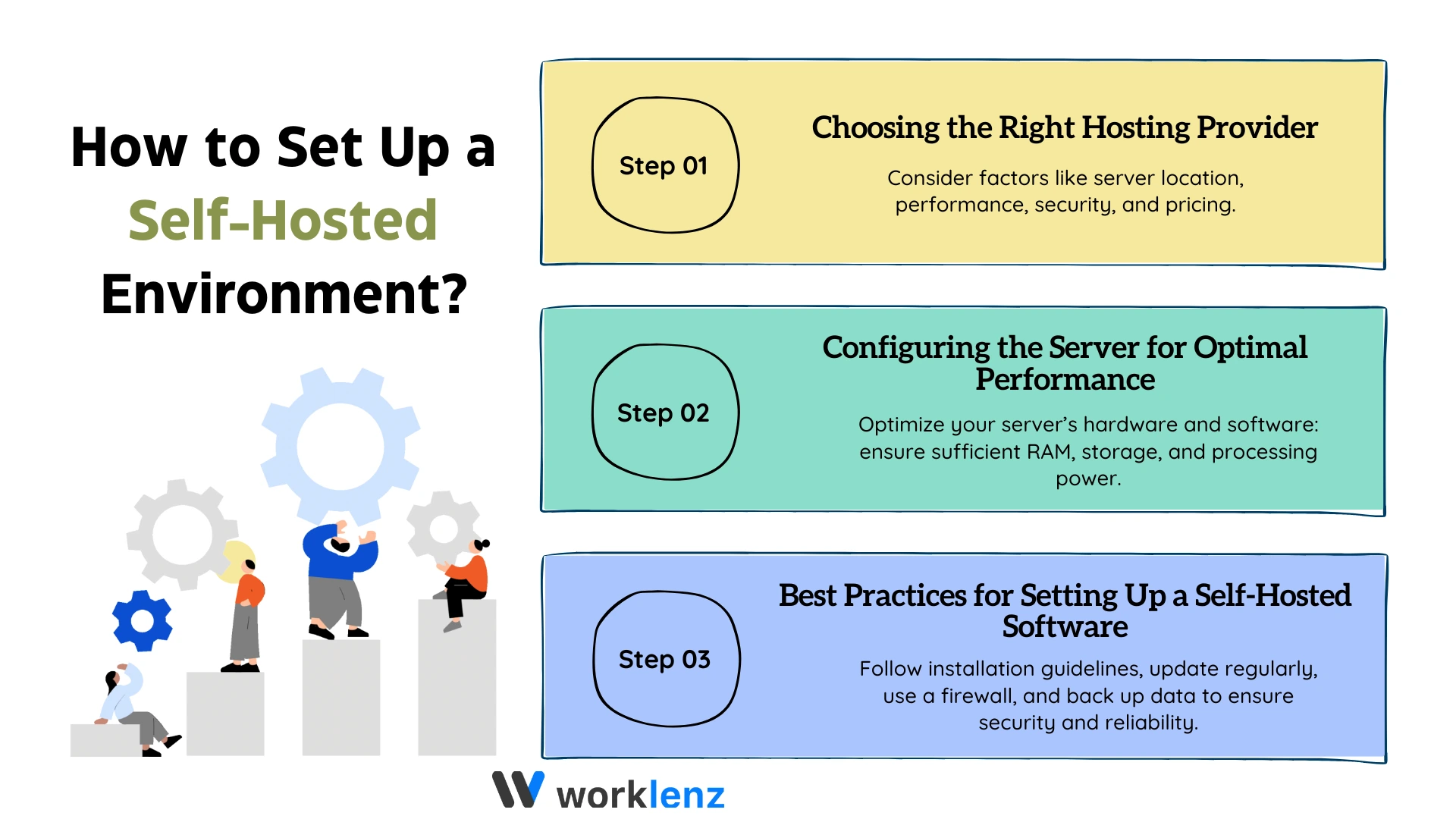 How to Set Up a Self-Hosted Environment?

Step 01

Choosing the Right Hosting Provider

Consider factors like server location, performance, security, and pricing.

Step 02

Configuring the Server for Optimal Performance

Optimize your server's hardware and software: ensure sufficient RAM, storage, and processing power.

Step 03

Best Practices for Setting Up a Self-Hosted Software

Follow installation guidelines, update regularly, use a firewall, and back up data to ensure security and reliability.

worklenz